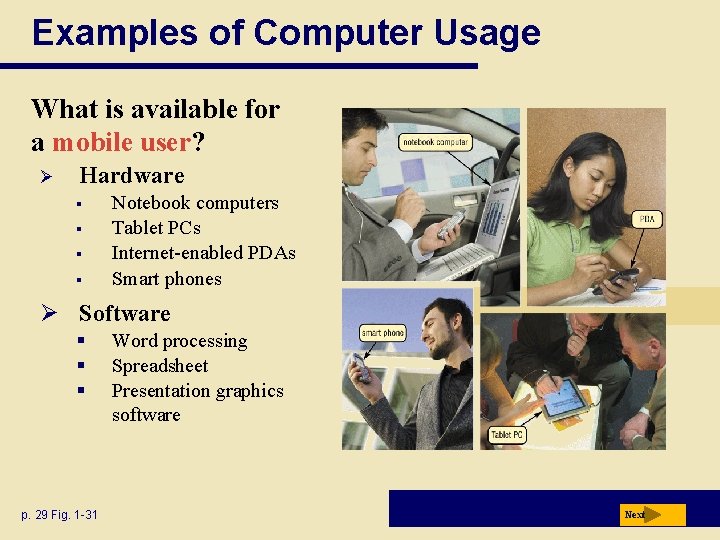 Examples of Computer Usage

What is available for a mobile user?

➢ Hardware
▪ Notebook computers
▪ Tablet PCs
▪ Internet-enabled PDAs
▪ Smart phones

➢ Software
▪ Word processing
▪ Spreadsheet
▪ Presentation graphics software

notebook computer

PDA

smart phone

Tablet PC

p. 29 Fig. 1-31

Next